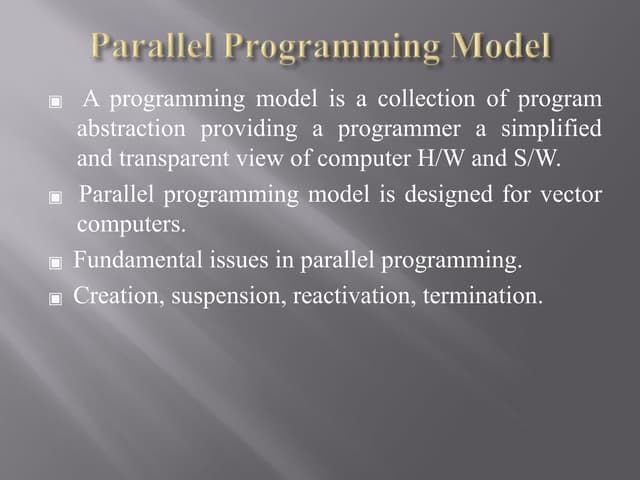 Parallel Programming Model

A programming model is a collection of program abstraction providing a programmer a simplified and transparent view of computer H/W and S/W.

Parallel programming model is designed for vector computers.

Fundamental issues in parallel programming.

Creation, suspension, reactivation, termination.